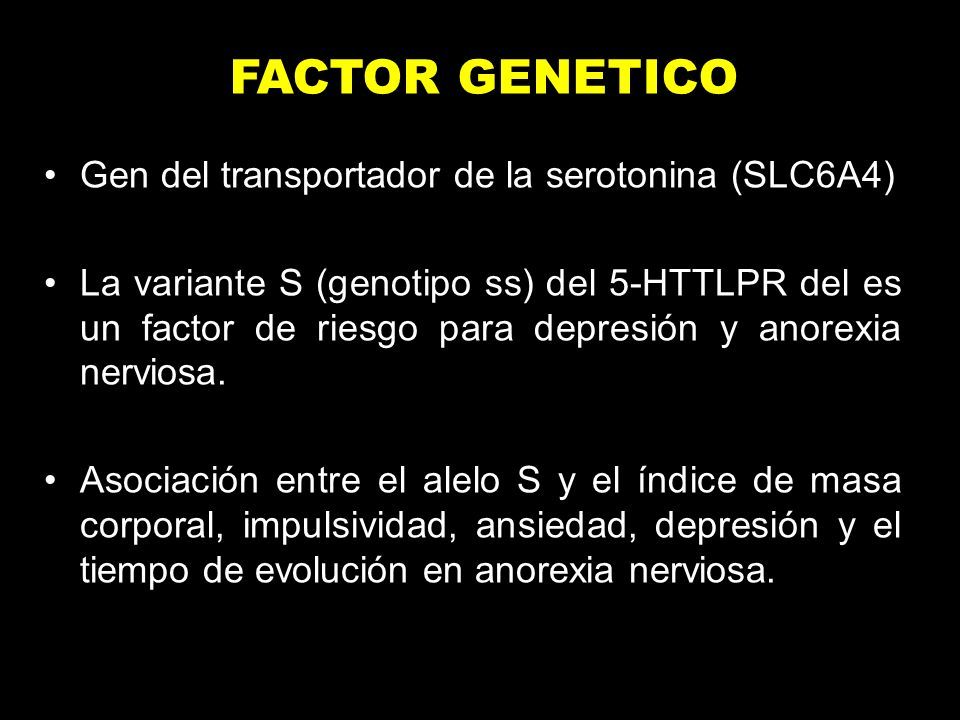 FACTOR GENETICO

• Gen del transportador de la serotonina (SLC6A4)

• La variante S (genotipo ss) del 5-HTTLPR del es un factor de riesgo para depresión y anorexia nerviosa.

• Asociación entre el alelo S y el índice de masa corporal, impulsividad, ansiedad, depresión y el tiempo de evolución en anorexia nerviosa.